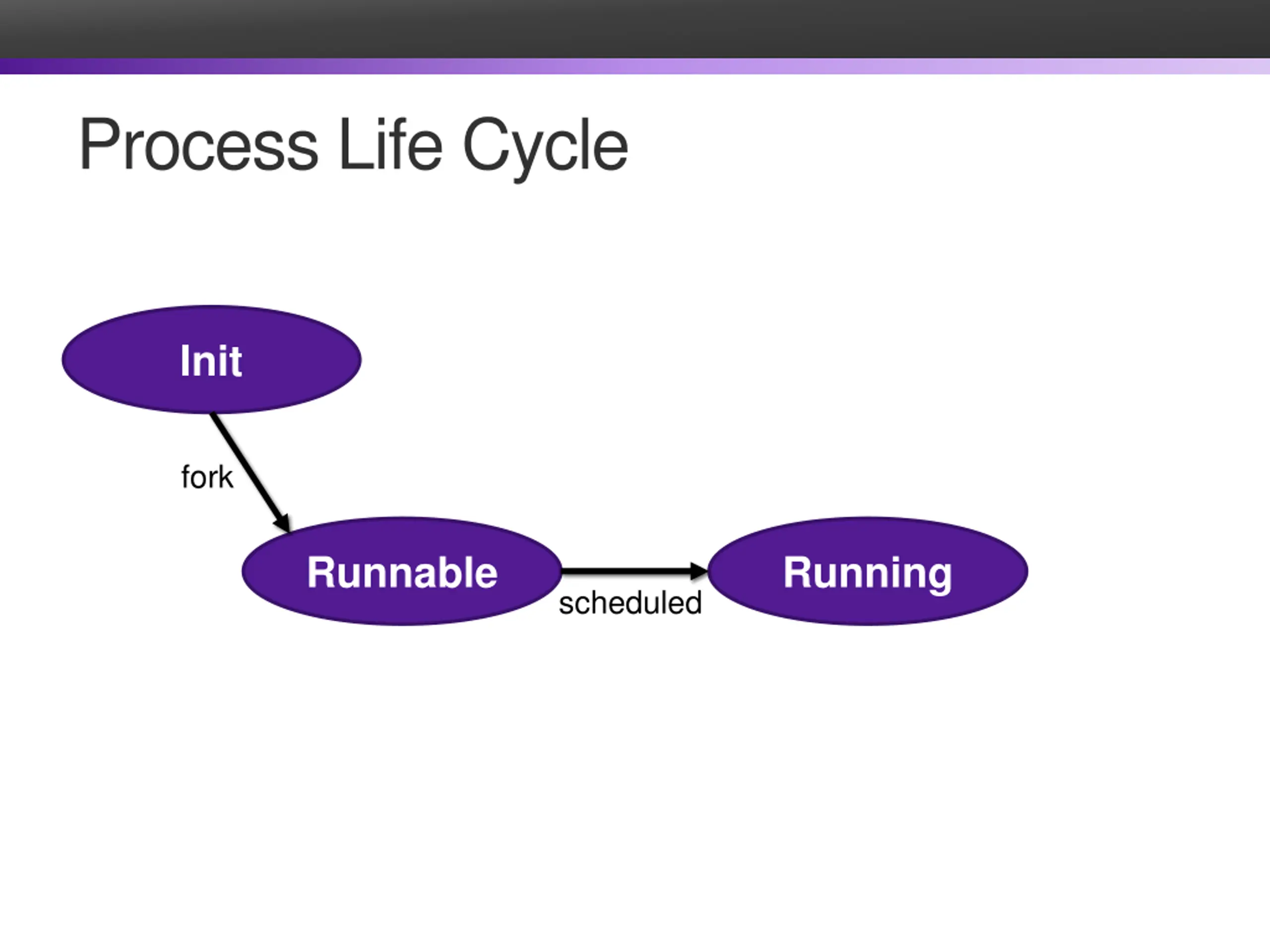 Process Life Cycle

Init

fork

Runnable

scheduled

Running